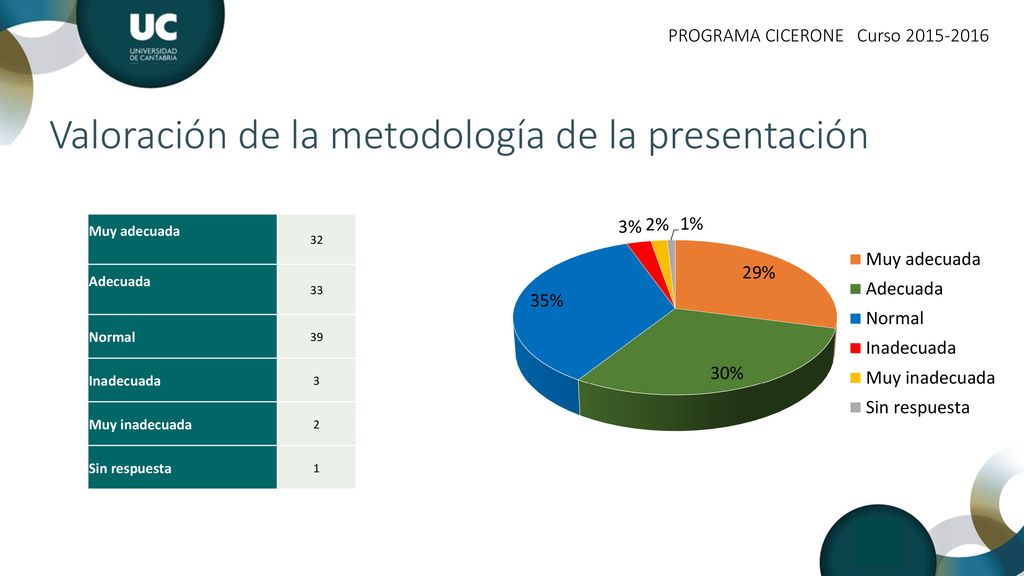 UC
UNIVERSIDAD DE CANTABRIA

PROGRAMA CICERONE Curso 2015-2016

Valoración de la metodología de la presentación

| Muy adecuada | 32 |
|---|---|
| Adecuada | 33 |
| Normal | 39 |
| Inadecuada | 3 |
| Muy inadecuada | 2 |
| Sin respuesta | 1 |

3% 2% 1%
29%
35%
30%

Muy adecuada
Adecuada
Normal
Inadecuada
Muy inadecuada
Sin respuesta